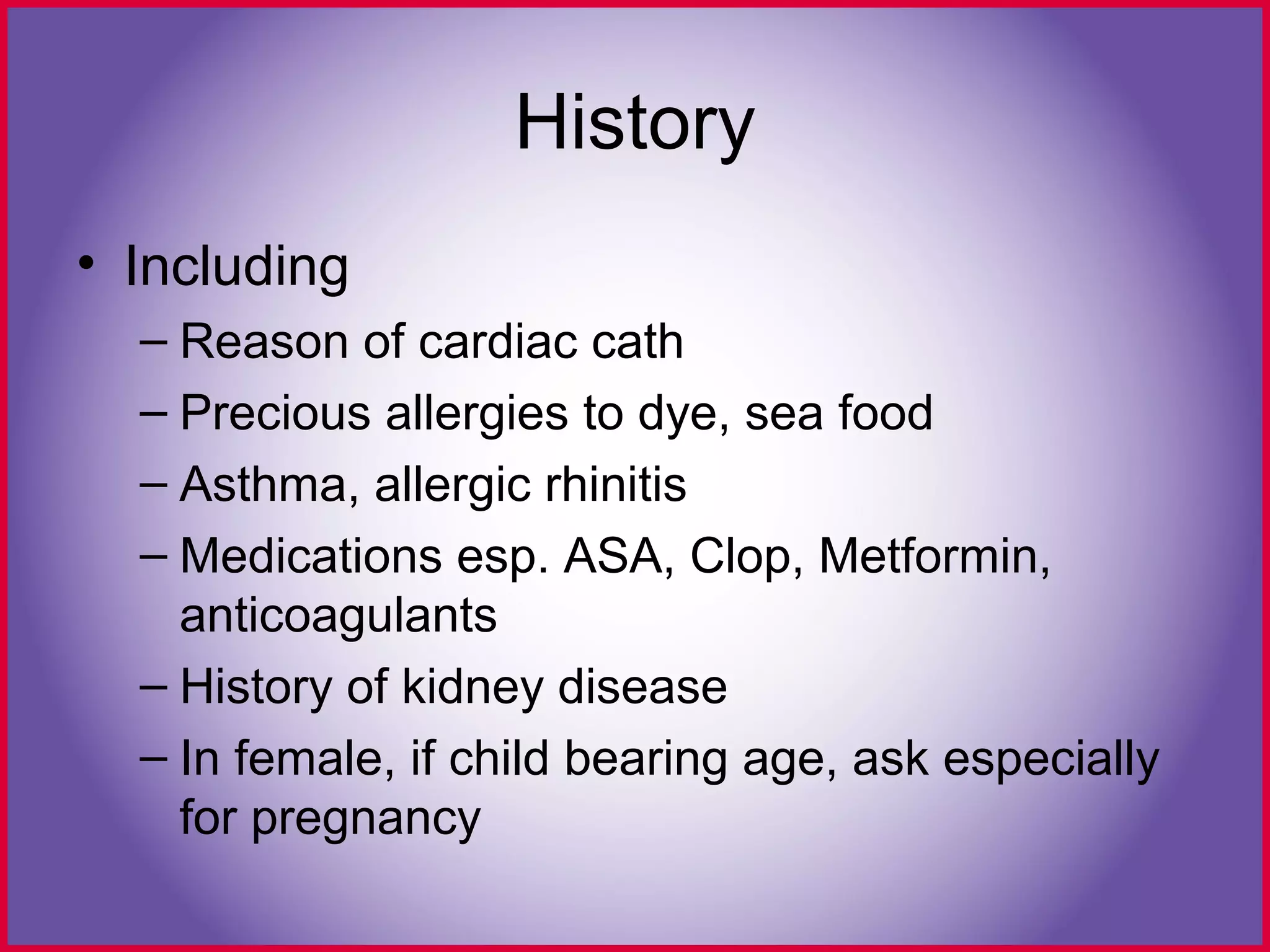 History

• Including
– Reason of cardiac cath
– Precious allergies to dye, sea food
– Asthma, allergic rhinitis
– Medications esp. ASA, Clop, Metformin, anticoagulants
– History of kidney disease
– In female, if child bearing age, ask especially for pregnancy